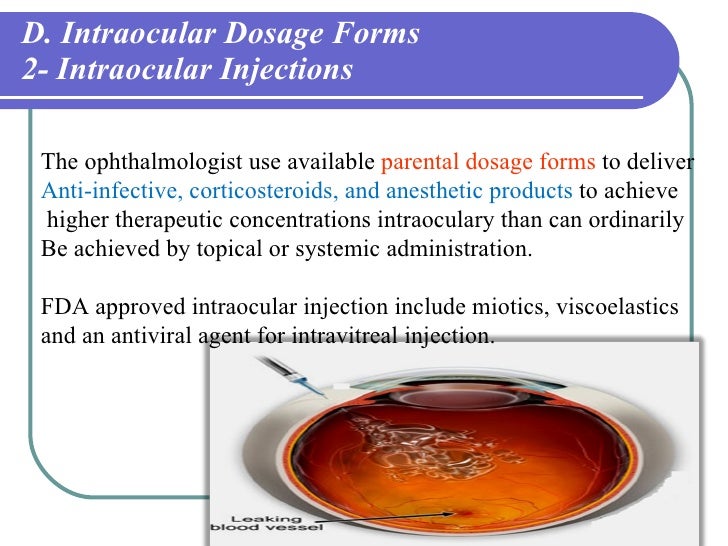 D. Intraocular Dosage Forms
2- Intraocular Injections

The ophthalmologist use available parental dosage forms to deliver Anti-infective, corticosteroids, and anesthetic products to achieve higher therapeutic concentrations intraoculary than can ordinarily Be achieved by topical or systemic administration.

FDA approved intraocular injection include miotics, viscoelastics and an antiviral agent for intravitreal injection.

Leaking blood vessel